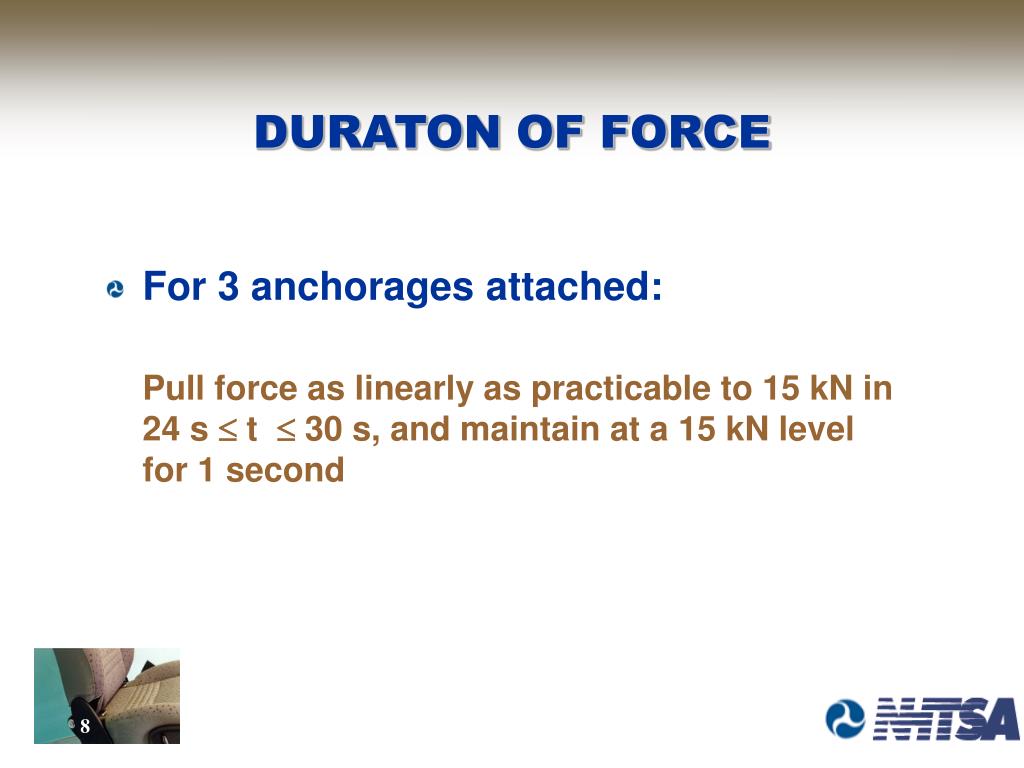 DURATON OF FORCE

For 3 anchorages attached:

Pull force as linearly as practicable to 15 kN in 24 s $\leq$ t $\leq$ 30 s, and maintain at a 15 kN level for 1 second

8

NHTSA